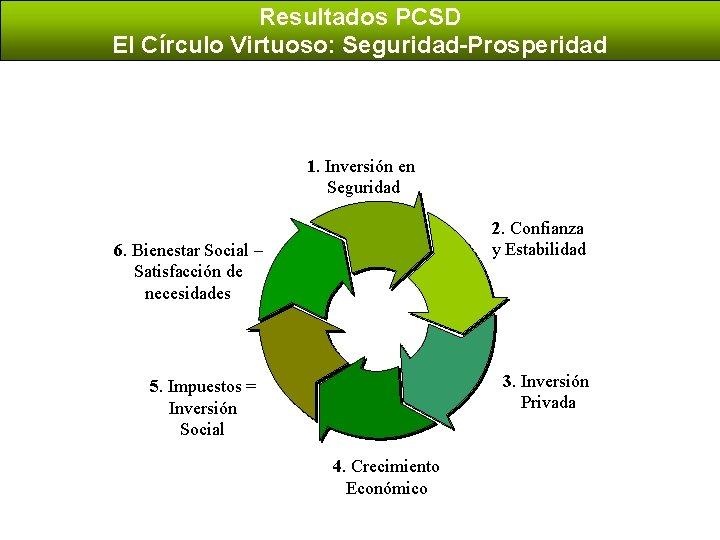 Resultados PCSD
El Círculo Virtuoso: Seguridad-Prosperidad

1. Inversión en Seguridad

2. Confianza y Estabilidad

3. Inversión Privada

4. Crecimiento Económico

5. Impuestos = Inversión Social

6. Bienestar Social – Satisfacción de necesidades